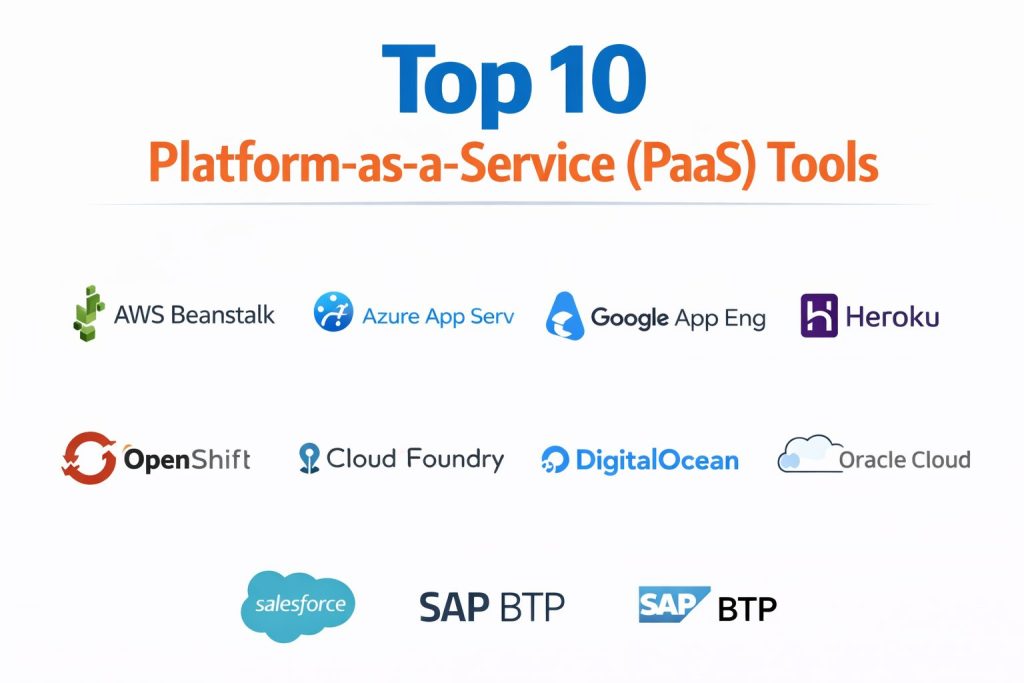 Top 10
Platform-as-a-Service (PaaS) Tools

AWS Beanstalk
Azure App Serv
Google App Eng
Heroku

OpenShift
Cloud Foundry
DigitalOcean
Oracle Cloud

salesforce
SAP BTP
SAP BTP